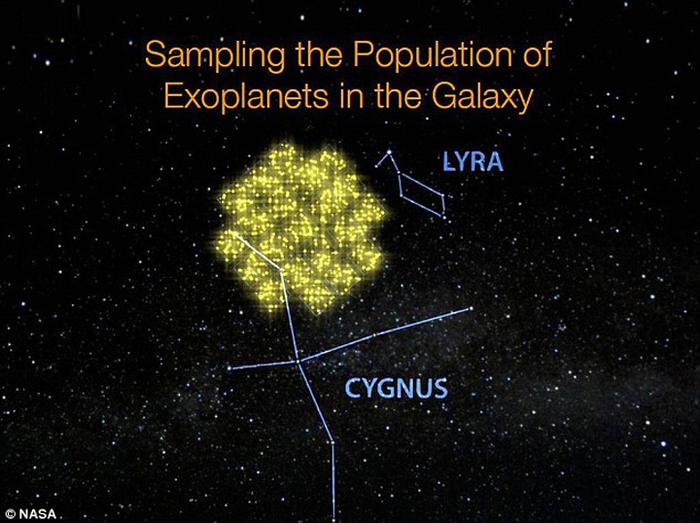 Sampling the Population of Exoplanets in the Galaxy

LYRA

CYGNUS

© NASA